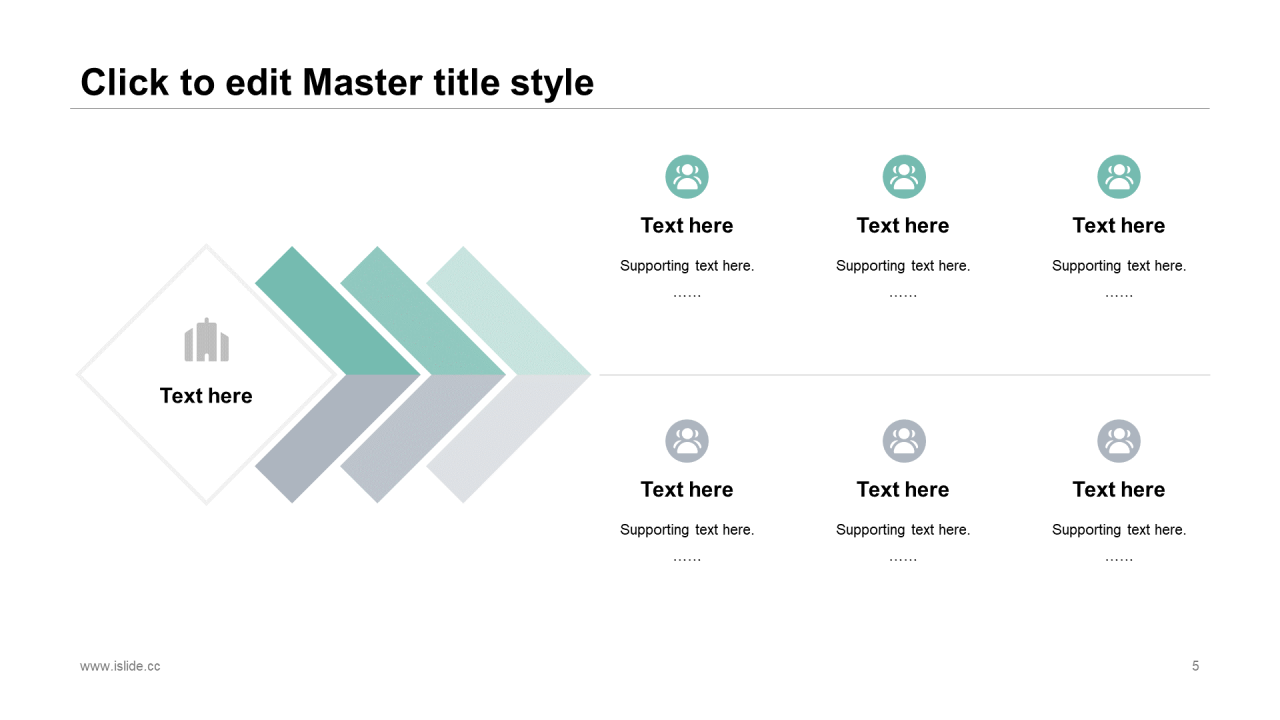 Click to edit Master title style

Text here

Text here

Supporting text here.

……

Text here

Supporting text here.

……

Text here

Supporting text here.

……

Text here

Supporting text here.

……

Text here

Supporting text here.

……

Text here

Supporting text here.

……

www.islide.cc

5